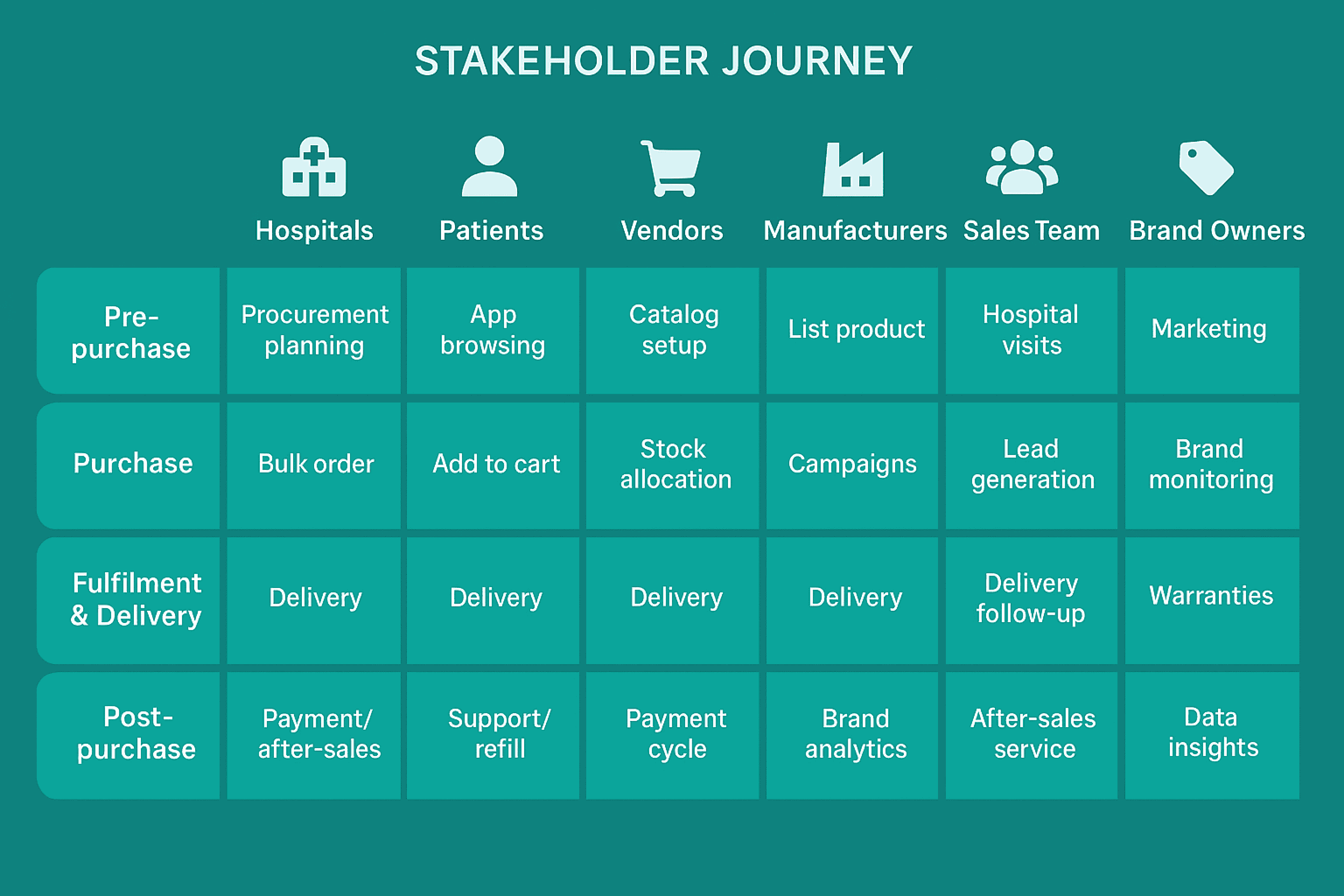 STAKEHOLDER JOURNEY

| | Hospitals | Patients | Vendors | Manufacturers | Sales Team | Brand Owners |
|---|---|---|---|---|---|---|
| Pre-purchase | Procurement planning | App browsing | Catalog setup | List product | Hospital visits | Marketing |
| Purchase | Bulk order | Add to cart | Stock allocation | Campaigns | Lead generation | Brand monitoring |
| Fulfilment & Delivery | Delivery | Delivery | Delivery | Delivery | Delivery follow-up | Warranties |
| Post-purchase | Payment/ after-sales | Support/ refill | Payment cycle | Brand analytics | After-sales service | Data insights |